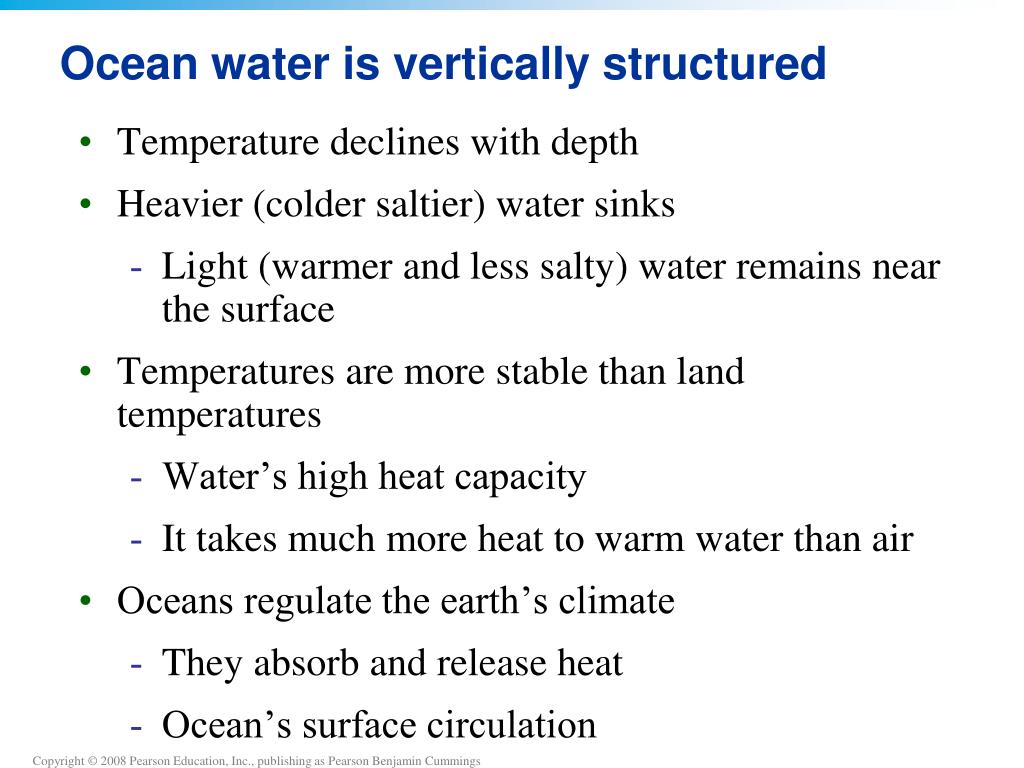 Ocean water is vertically structured

• Temperature declines with depth
• Heavier (colder saltier) water sinks
  - Light (warmer and less salty) water remains near the surface
• Temperatures are more stable than land temperatures
  - Water’s high heat capacity
  - It takes much more heat to warm water than air
• Oceans regulate the earth’s climate
  - They absorb and release heat
  - Ocean’s surface circulation

Copyright © 2008 Pearson Education, Inc., publishing as Pearson Benjamin Cummings